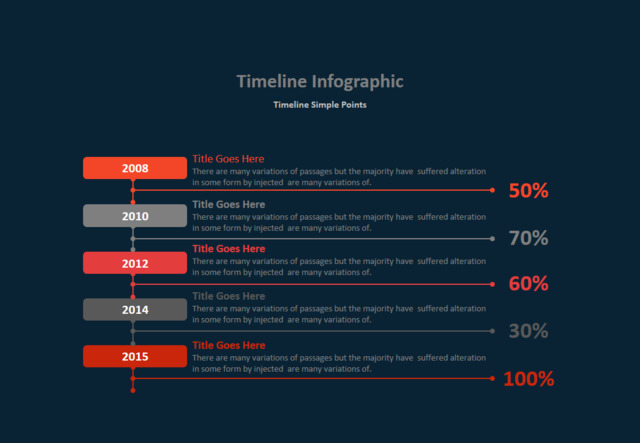 Timeline Infographic

Timeline Simple Points

2008

Title Goes Here

There are many variations of passages but the majority have suffered alteration in some form by injected are many variations of.

50%

2010

Title Goes Here

There are many variations of passages but the majority have suffered alteration in some form by injected are many variations of.

70%

2012

Title Goes Here

There are many variations of passages but the majority have suffered alteration in some form by injected are many variations of.

60%

2014

Title Goes Here

There are many variations of passages but the majority have suffered alteration in some form by injected are many variations of.

30%

2015

Title Goes Here

There are many variations of passages but the majority have suffered alteration in some form by injected are many variations of.

100%